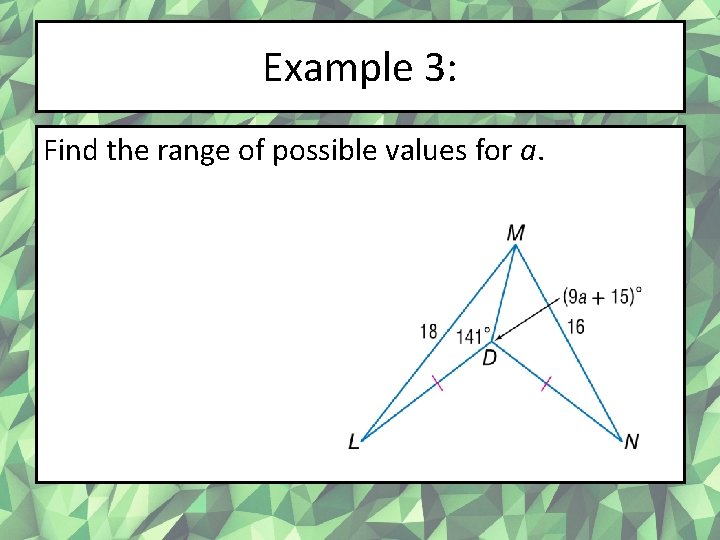 Example 3:

Find the range of possible values for $a$.

M

$(9a + 15)^\circ$

18

$141^\circ$

16

D

L

N